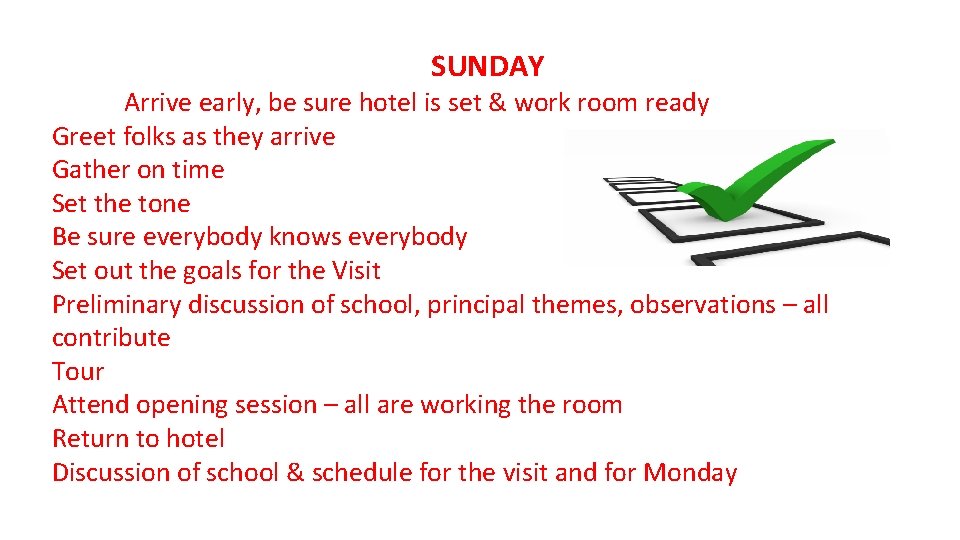 SUNDAY

Arrive early, be sure hotel is set & work room ready
Greet folks as they arrive
Gather on time
Set the tone
Be sure everybody knows everybody
Set out the goals for the Visit
Preliminary discussion of school, principal themes, observations – all contribute
Tour
Attend opening session – all are working the room
Return to hotel
Discussion of school & schedule for the visit and for Monday